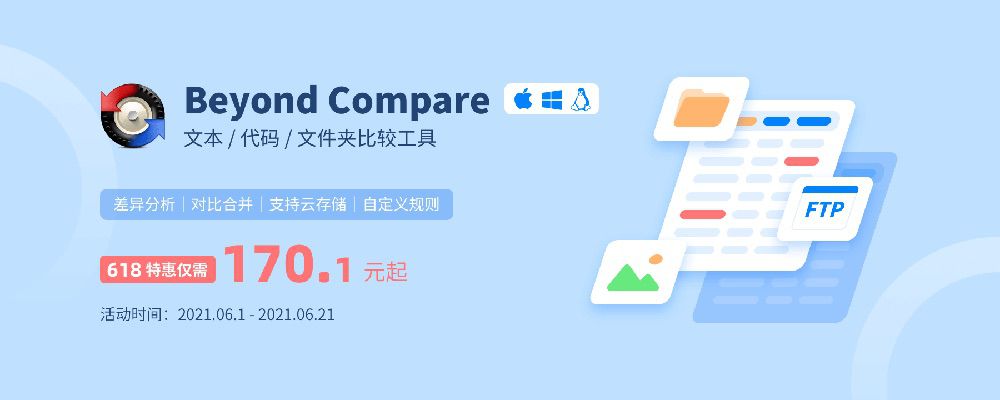 Beyond Compare

文本 / 代码 / 文件夹比较工具

差异分析 | 对比合并 | 支持云存储 | 自定义规则

618 特惠仅需 170.1 元起

活动时间：2021.06.1 - 2021.06.21

FTP